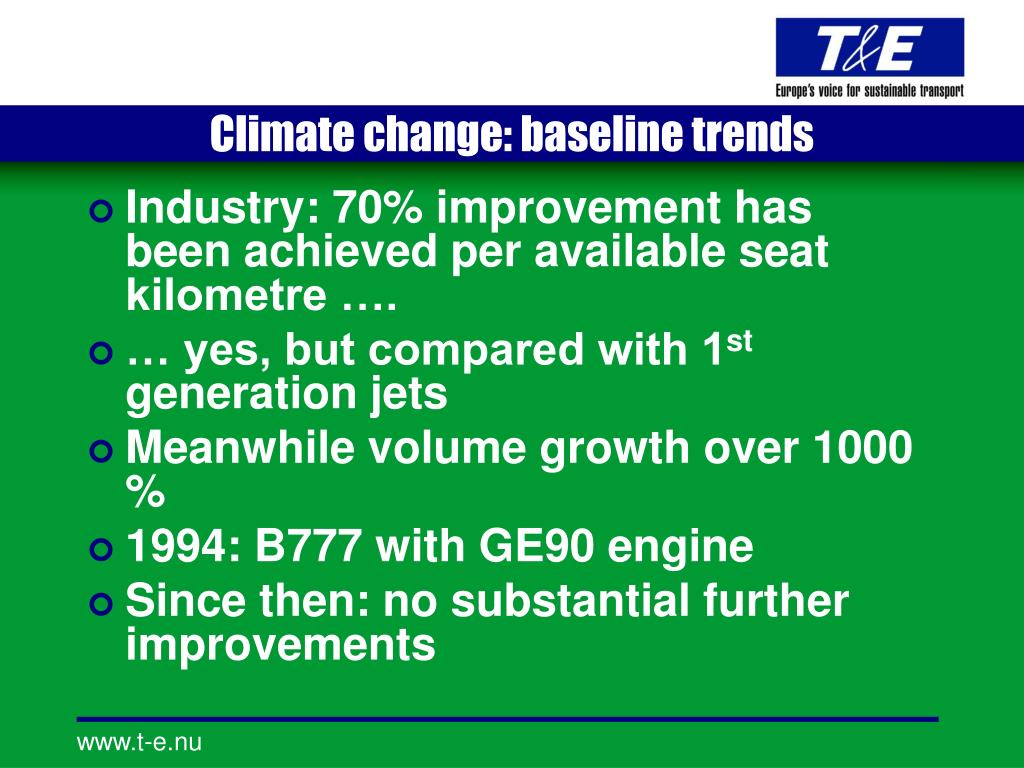 T&E
Europe's voice for sustainable transport

Climate change: baseline trends

Industry: 70% improvement has been achieved per available seat kilometre ….

… yes, but compared with 1$^{st}$ generation jets

Meanwhile volume growth over 1000 %

1994: B777 with GE90 engine

Since then: no substantial further improvements

www.t-e.nu